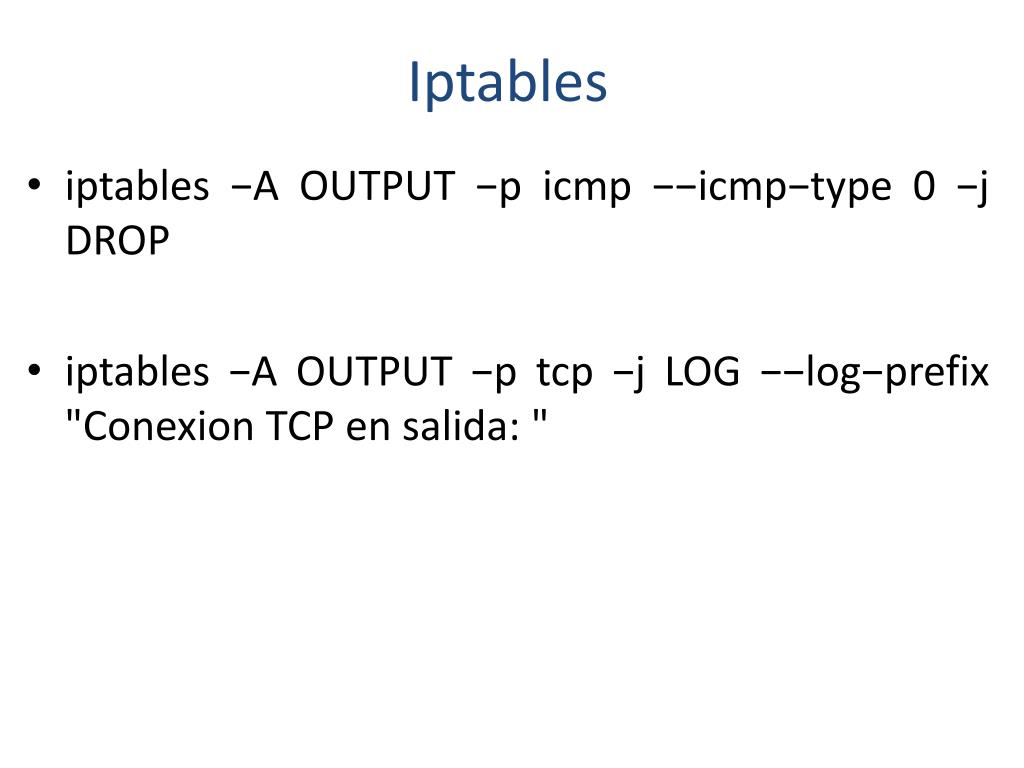 Iptables

• iptables −A OUTPUT −p icmp −−icmp−type 0 −j DROP

• iptables −A OUTPUT −p tcp −j LOG −−log−prefix "Conexion TCP en salida: "